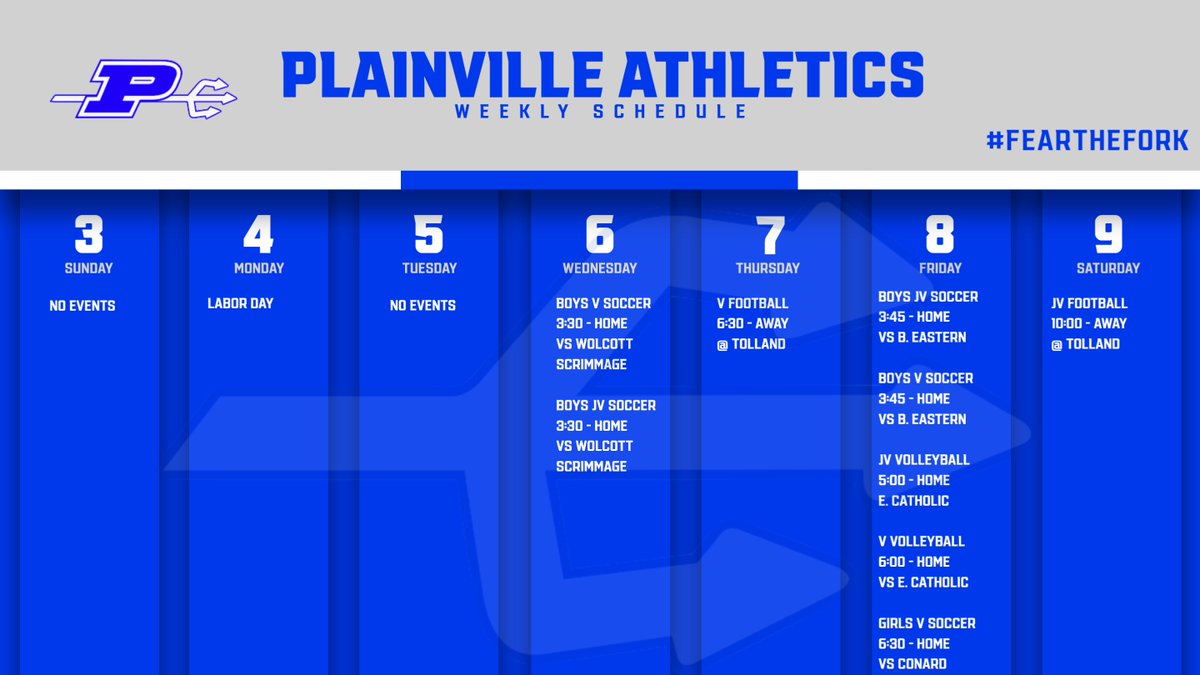 P

PLAINVILLE ATHLETICS
WEEKLY SCHEDULE

#FEARTHEFORK

3
SUNDAY
NO EVENTS

4
MONDAY
LABOR DAY

5
TUESDAY
NO EVENTS

6
WEDNESDAY
BOYS V SOCCER
3:30 - HOME
VS WOLCOTT
SCRIMMAGE

BOYS JV SOCCER
3:30 - HOME
VS WOLCOTT
SCRIMMAGE

7
THURSDAY
V FOOTBALL
6:30 - AWAY
@ TOLLAND

8
FRIDAY
BOYS JV SOCCER
3:45 - HOME
VS B. EASTERN

BOYS V SOCCER
3:45 - HOME
VS B. EASTERN

JV VOLLEYBALL
5:00 - HOME
E. CATHOLIC

V VOLLEYBALL
6:00 - HOME
VS E. CATHOLIC

GIRLS V SOCCER
6:30 - HOME
VS CONARD

9
SATURDAY
JV FOOTBALL
10:00 - AWAY
@ TOLLAND